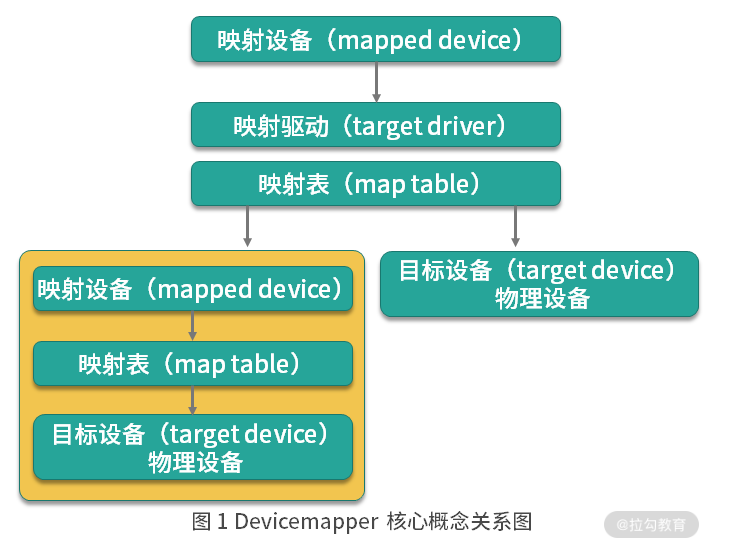 映射设备（mapped device）

映射驱动（target driver）

映射表（map table）

映射设备（mapped device）

映射表（map table）

目标设备（target device）
物理设备

目标设备（target device）
物理设备

图 1 Devicemapper 核心概念关系图

@拉勾教育